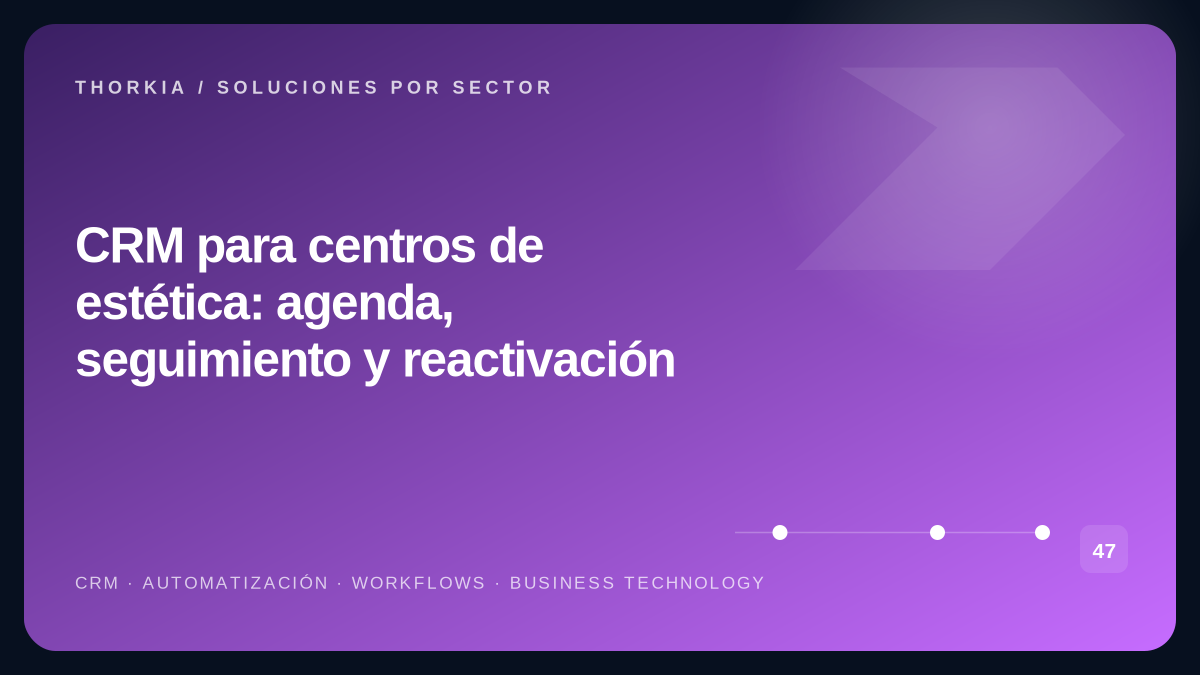 THORKIA / SOLUCIONES POR SECTOR

CRM para centros de estética: agenda, seguimiento y reactivación

47

CRM · AUTOMATIZACIÓN · WORKFLOWS · BUSINESS TECHNOLOGY